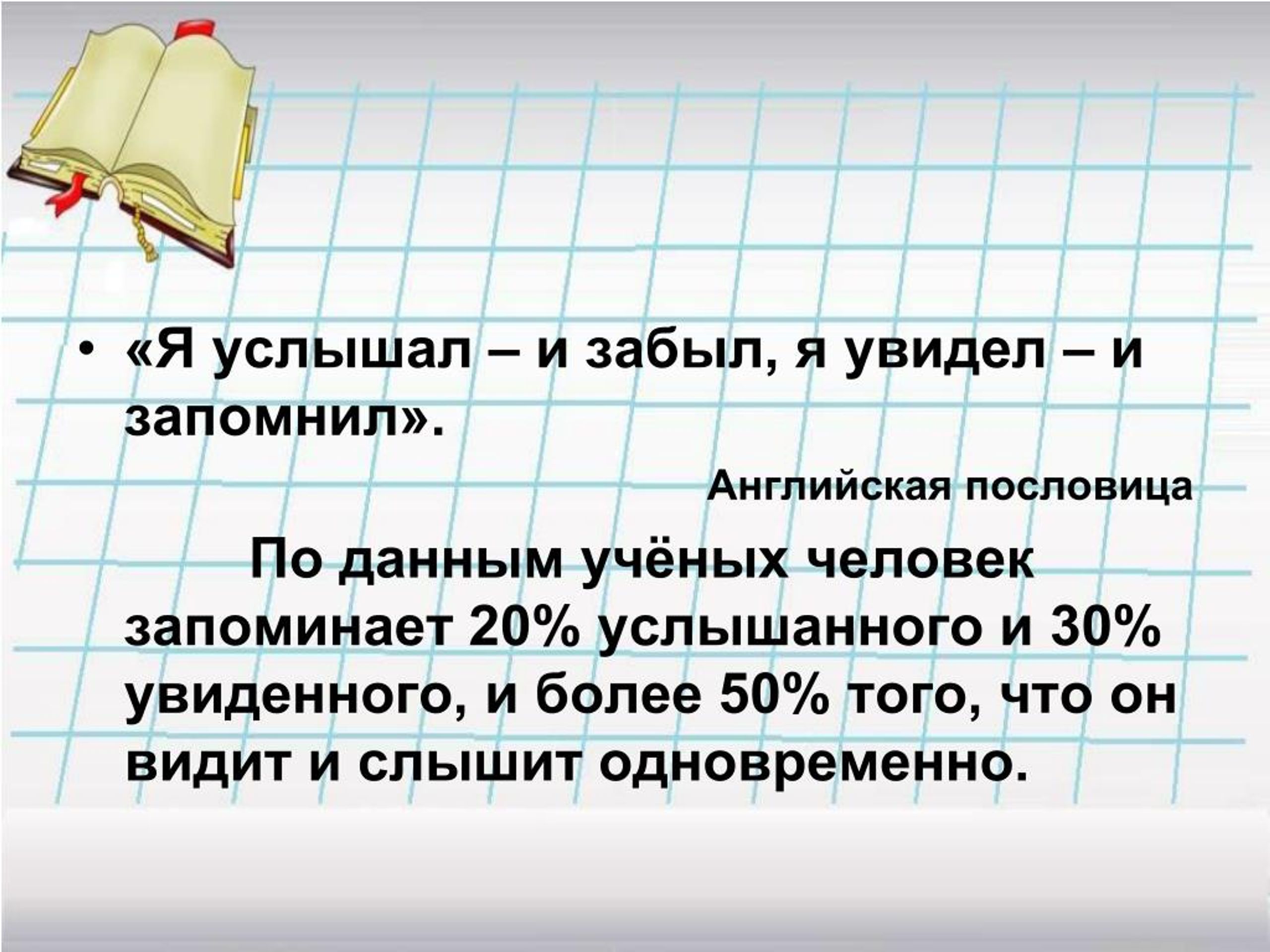 • «Я услышал – и забыл, я увидел – и запомнил».

Английская пословица

По данным учёных человек запоминает 20% услышанного и 30% увиденного, и более 50% того, что он видит и слышит одновременно.